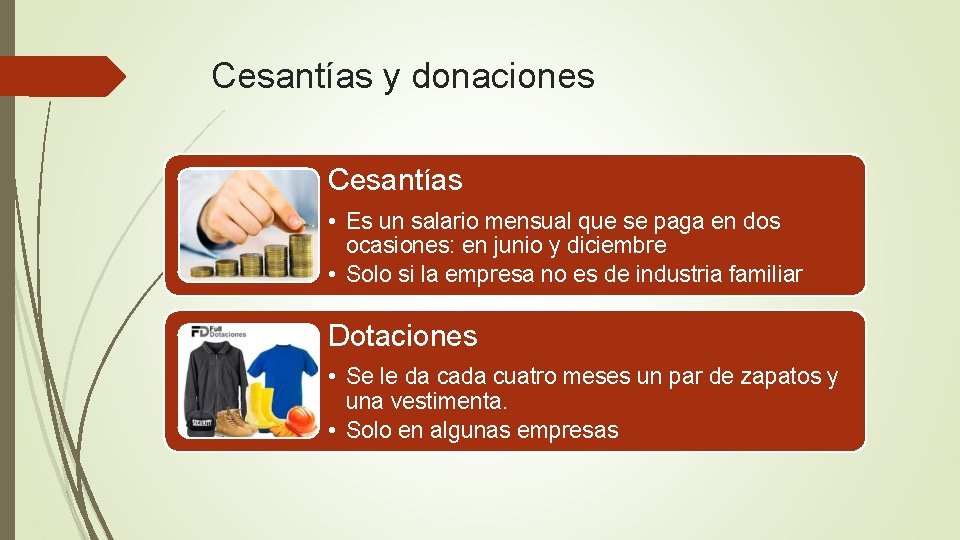 Cesantías y donaciones

Cesantías

• Es un salario mensual que se paga en dos ocasiones: en junio y diciembre
• Solo si la empresa no es de industria familiar

FD Full Dotaciones

SECURITY

Dotaciones

• Se le da cada cuatro meses un par de zapatos y una vestimenta.
• Solo en algunas empresas